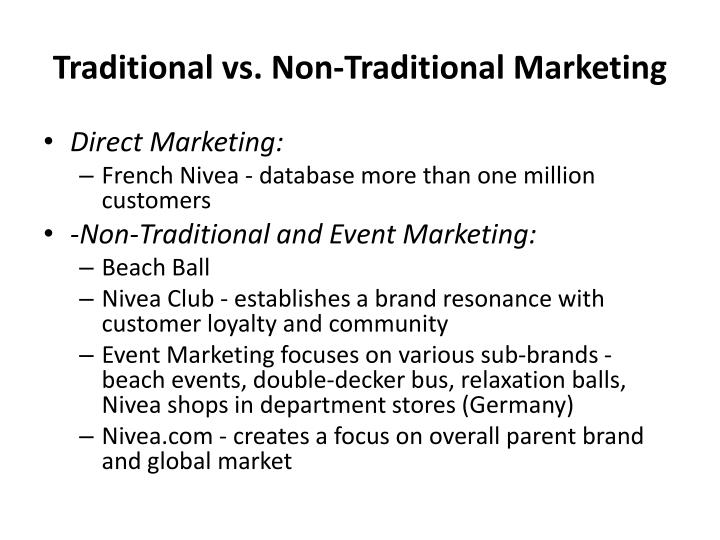 Traditional vs. Non-Traditional Marketing

• Direct Marketing:
– French Nivea - database more than one million customers
• -Non-Traditional and Event Marketing:
– Beach Ball
– Nivea Club - establishes a brand resonance with customer loyalty and community
– Event Marketing focuses on various sub-brands - beach events, double-decker bus, relaxation balls, Nivea shops in department stores (Germany)
– Nivea.com - creates a focus on overall parent brand and global market